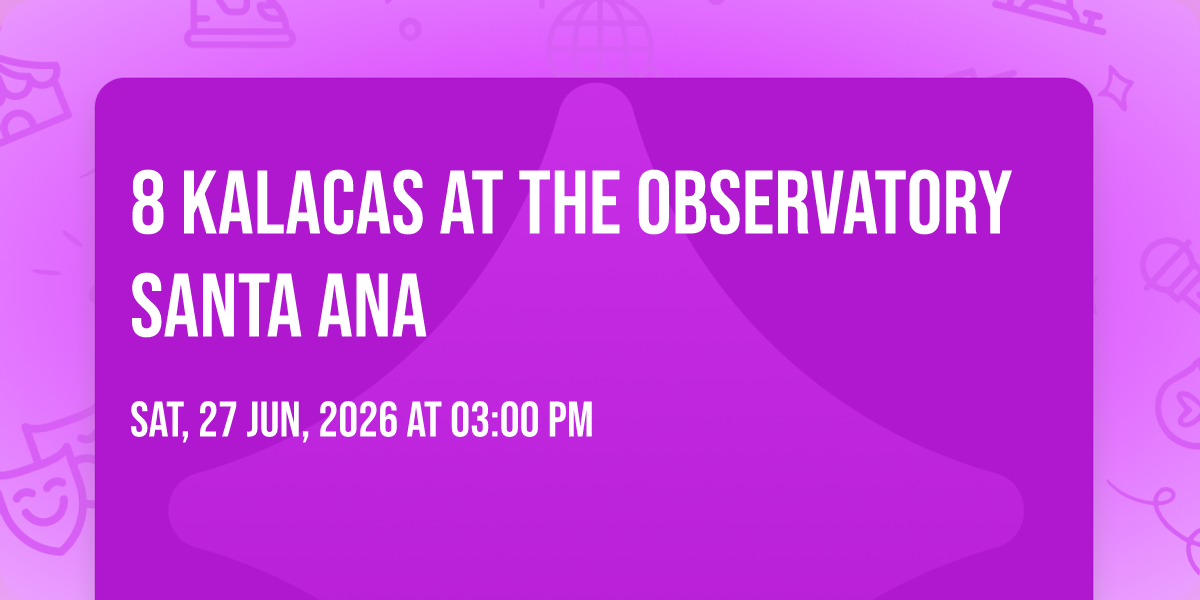 8 KALACAS AT THE OBSERVATORY SANTA ANA

SAT, 27 JUN, 2026 AT 03:00 PM